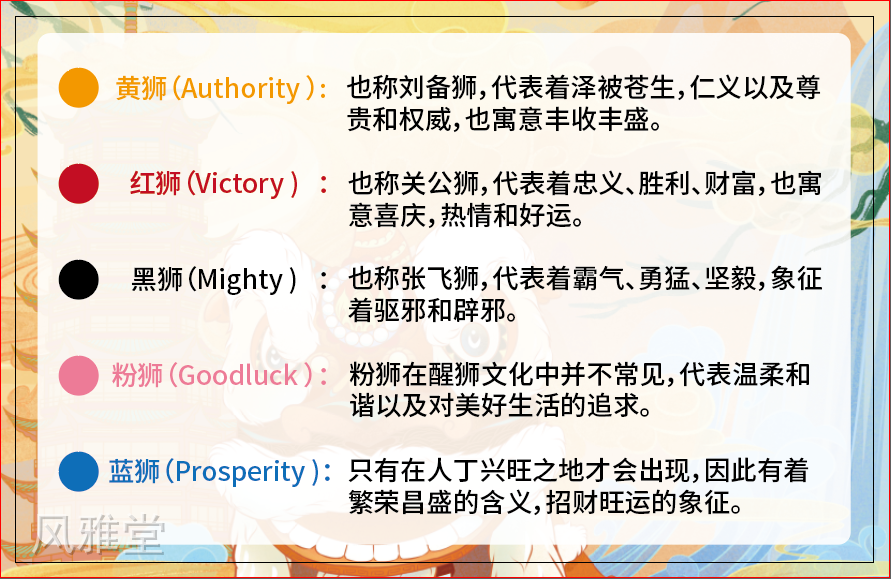 黄狮（Authority）： 也称刘备狮，代表着泽被苍生，仁义以及尊贵和权威，也寓意丰收丰盛。

红狮（Victory）： 也称关公狮，代表着忠义、胜利、财富，也寓意喜庆，热情和好运。

黑狮（Mighty）： 也称张飞狮，代表着霸气、勇猛、坚毅，象征着驱邪和辟邪。

粉狮（Goodluck）： 粉狮在醒狮文化中并不常见，代表温柔和谐以及对美好生活的追求。

蓝狮（Prosperity）： 只有在人丁兴旺之地才会出现，因此有着繁荣昌盛的含义，招财旺运的象征。

风雅堂